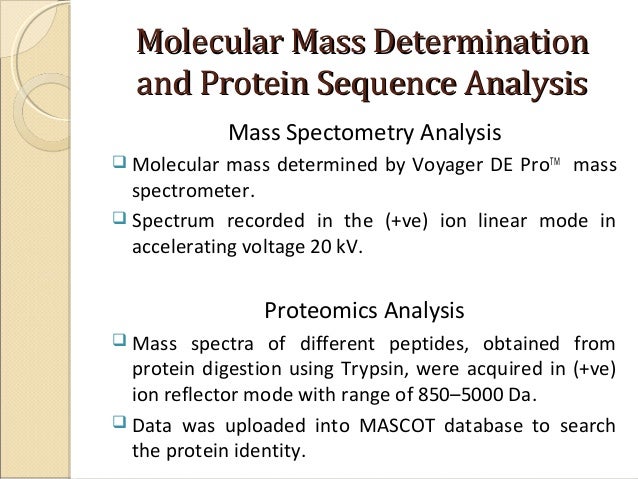 Molecular Mass Determination and Protein Sequence Analysis

Mass Spectometry Analysis

❑ Molecular mass determined by Voyager DE Pro™ mass spectrometer.

❑ Spectrum recorded in the (+ve) ion linear mode in accelerating voltage 20 kV.

Proteomics Analysis

❑ Mass spectra of different peptides, obtained from protein digestion using Trypsin, were acquired in (+ve) ion reflector mode with range of 850–5000 Da.

❑ Data was uploaded into MASCOT database to search the protein identity.